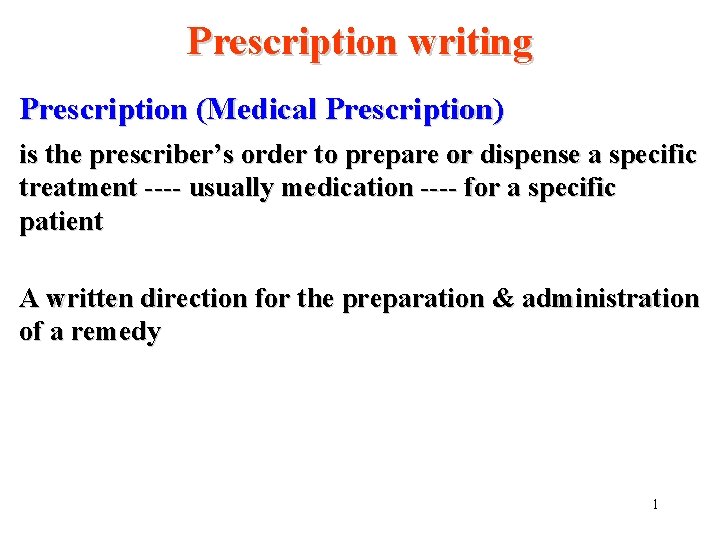 Prescription writing

Prescription (Medical Prescription)

is the prescriber’s order to prepare or dispense a specific treatment ---- usually medication ---- for a specific patient

A written direction for the preparation & administration of a remedy

1